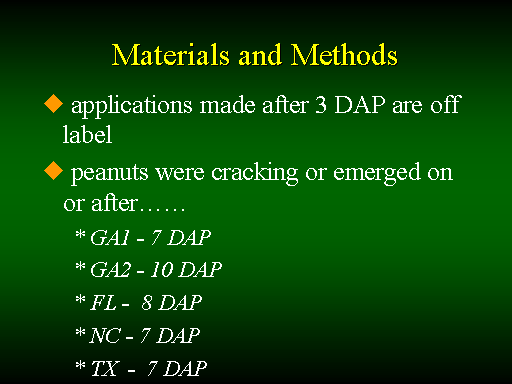 Materials and Methods

◆ applications made after 3 DAP are off label

◆ peanuts were cracking or emerged on or after……

* GA1 - 7 DAP

* GA2 - 10 DAP

* FL - 8 DAP

* NC - 7 DAP

* TX - 7 DAP